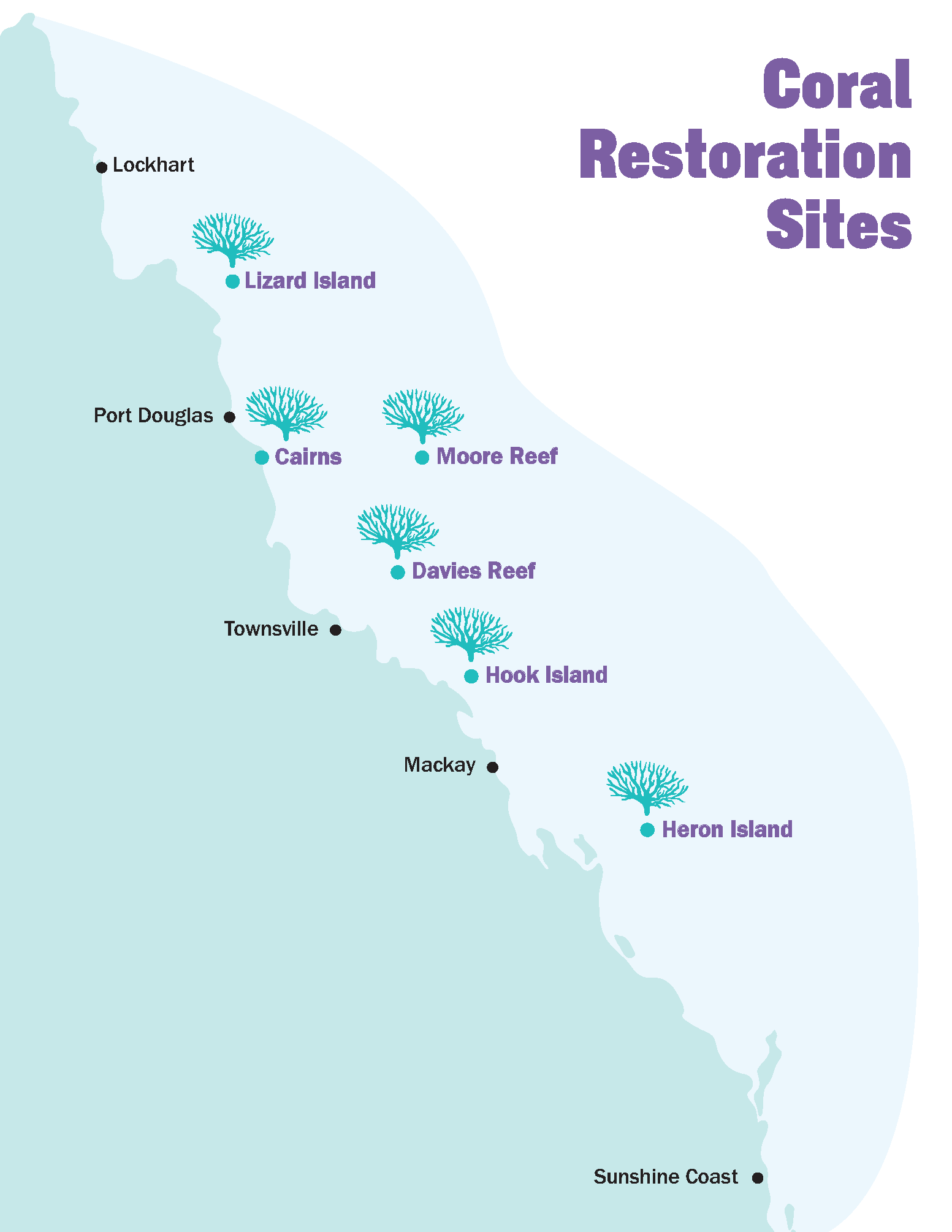 Coral Restoration Sites

Lockhart

Lizard Island

Port Douglas

Cairns

Moore Reef

Davies Reef

Townsville

Hook Island

Mackay

Heron Island

Sunshine Coast